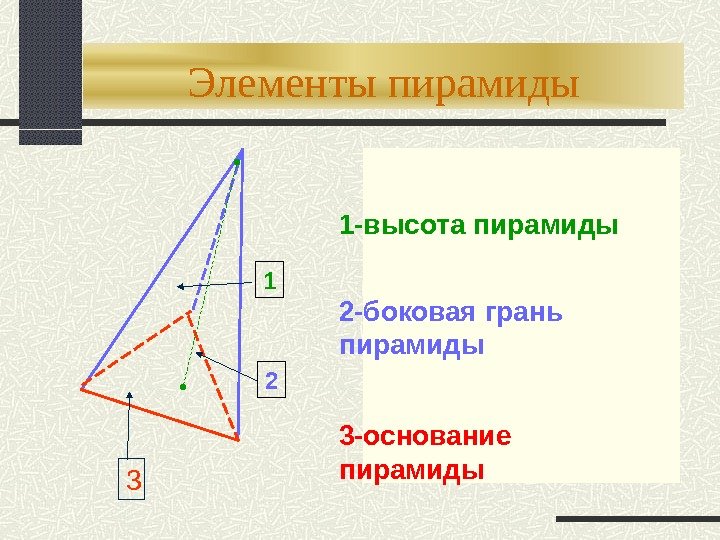 Элементы пирамиды

1
2
3

1-высота пирамиды

2-боковая грань пирамиды

3-основание пирамиды